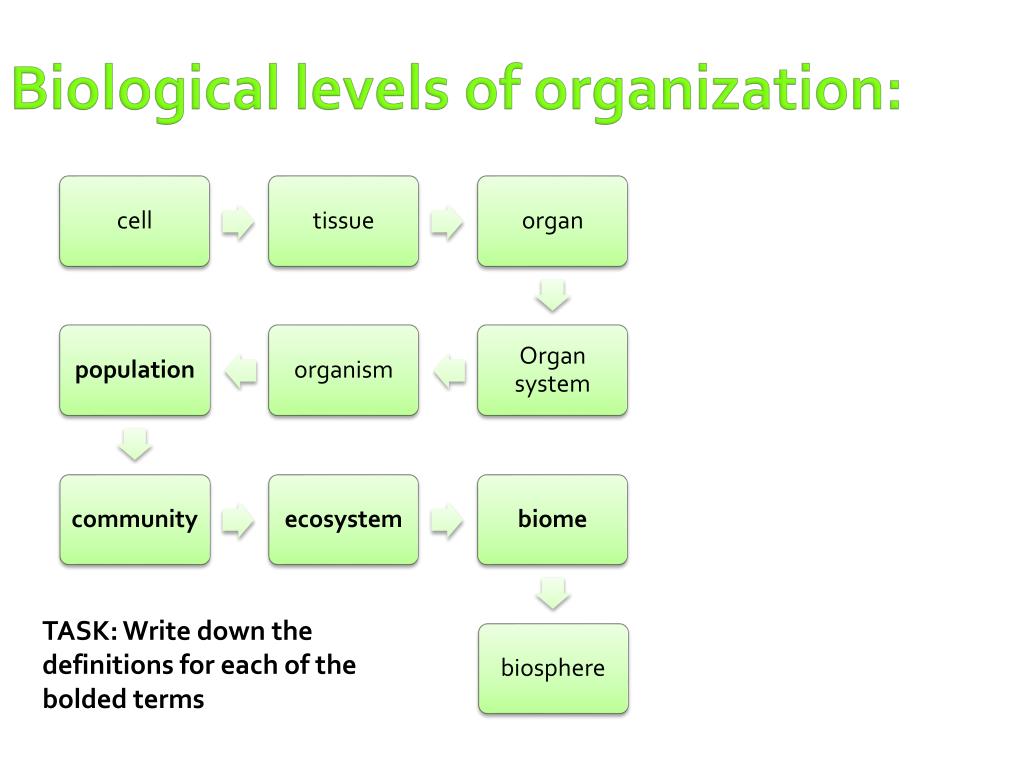 Biological levels of organization:

cell

tissue

organ

Organ system

organism

population

community

ecosystem

biome

biosphere

TASK: Write down the definitions for each of the bolded terms